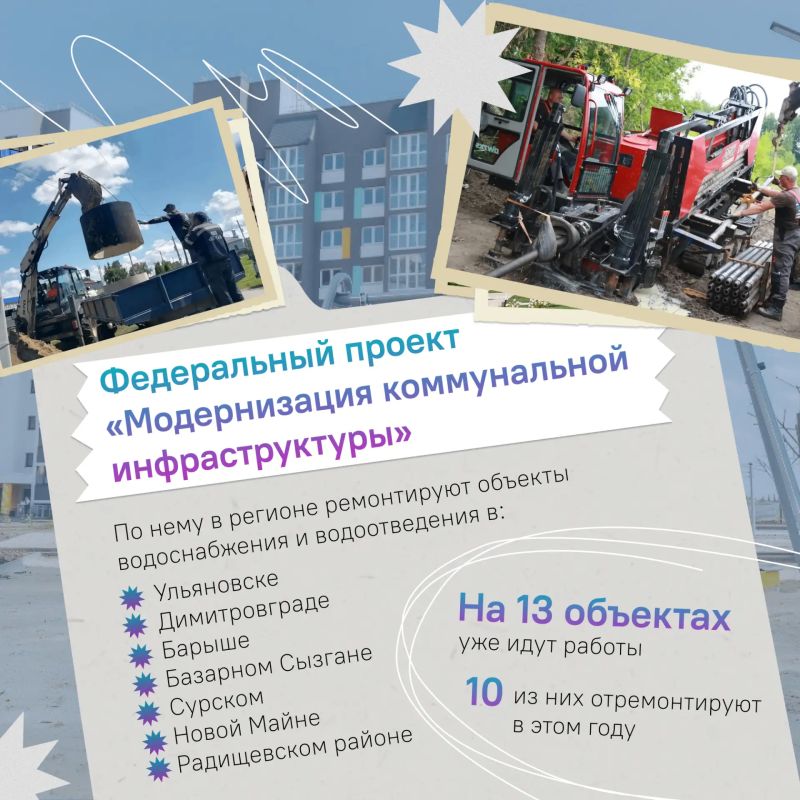 Федеральный проект «Модернизация коммунальной инфраструктуры»

По нему в регионе ремонтируют объекты водоснабжения и водоотведения в:

Ульяновске
Димитровграде
Барыше
Базарном Сызгане
Сурском
Новой Майне
Радищевском районе

На 13 объектах
уже идут работы

10 из них отремонтируют в этом году